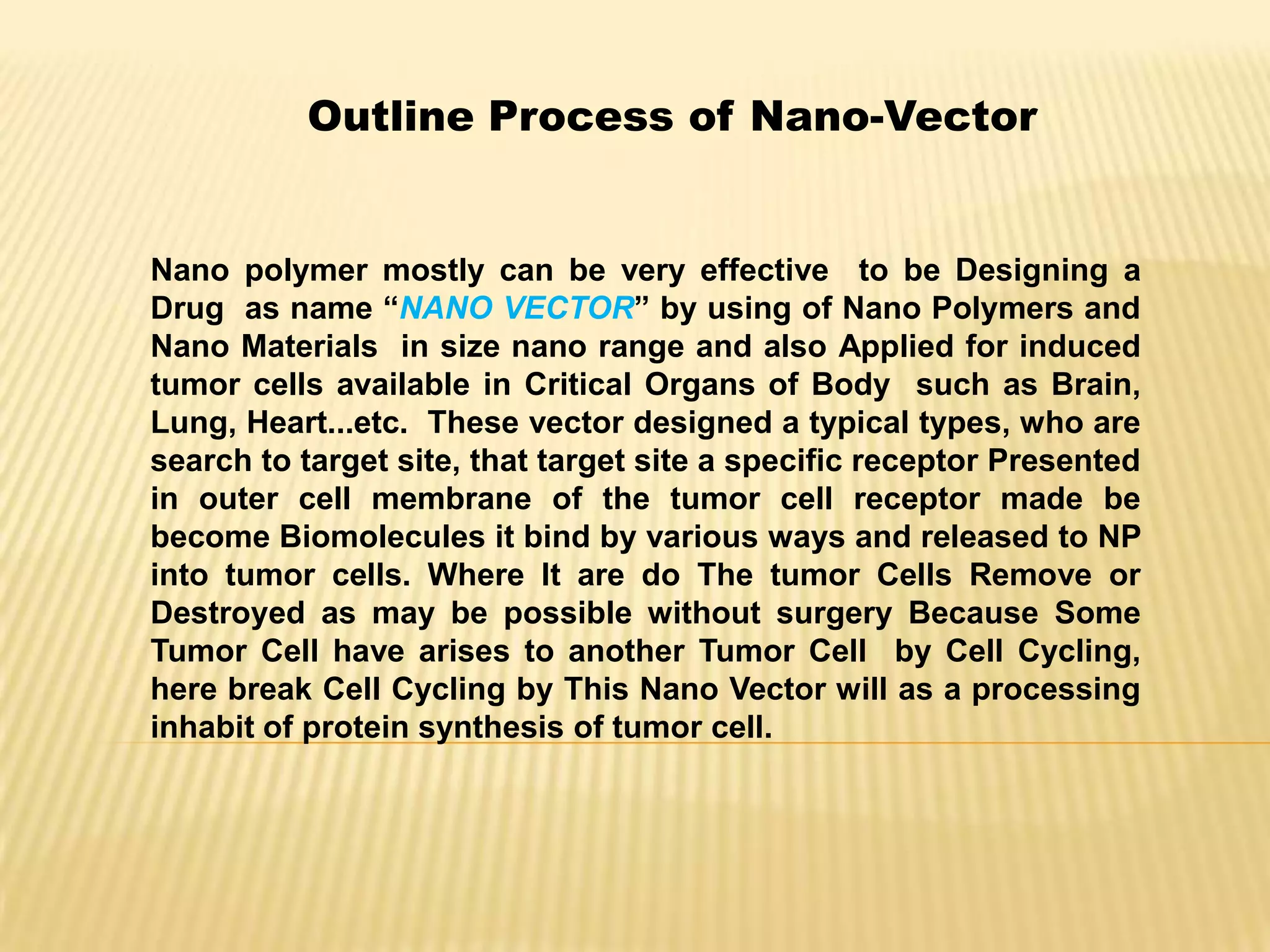 Outline Process of Nano-Vector

Nano polymer mostly can be very effective to be Designing a Drug as name “NANO VECTOR” by using of Nano Polymers and Nano Materials in size nano range and also Applied for induced tumor cells available in Critical Organs of Body such as Brain, Lung, Heart...etc. These vector designed a typical types, who are search to target site, that target site a specific receptor Presented in outer cell membrane of the tumor cell receptor made be become Biomolecules it bind by various ways and released to NP into tumor cells. Where It are do The tumor Cells Remove or Destroyed as may be possible without surgery Because Some Tumor Cell have arises to another Tumor Cell by Cell Cycling, here break Cell Cycling by This Nano Vector will as a processing inhabit of protein synthesis of tumor cell.